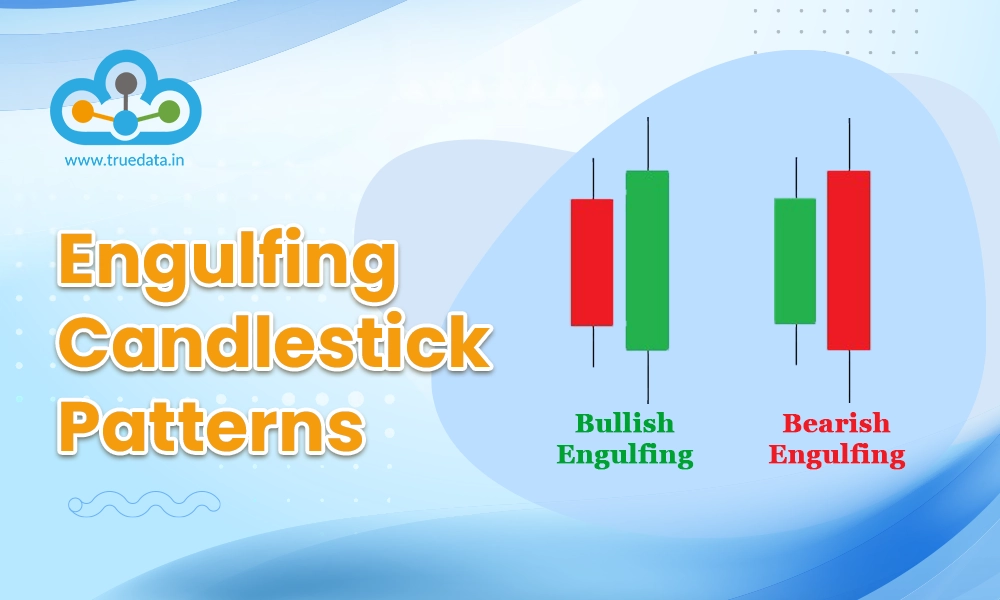 www.truedata.in

Engulfing Candlestick Patterns

Bullish Engulfing

Bearish Engulfing